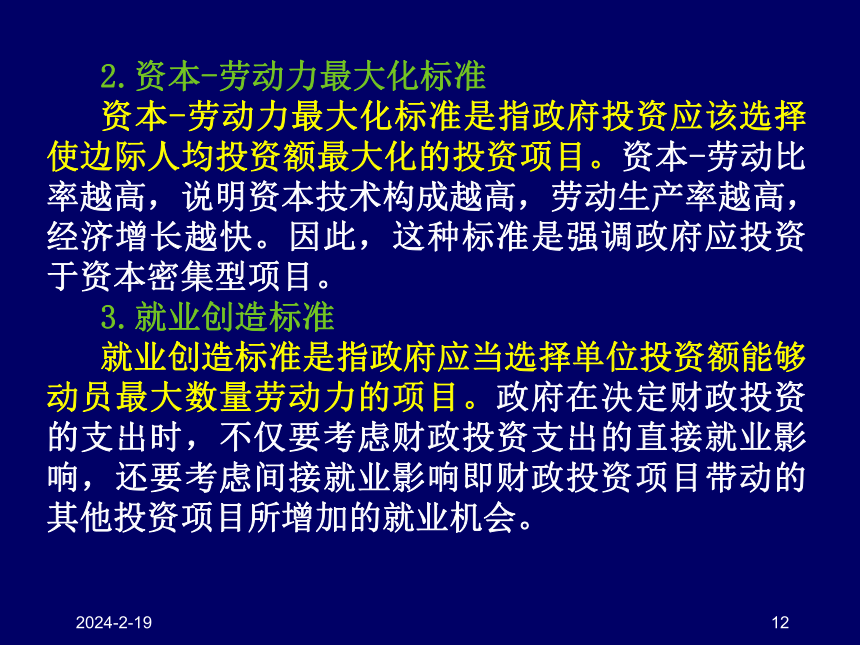 2.资本-劳动力最大化标准

资本-劳动力最大化标准是指政府投资应该选择使边际人均投资额最大化的投资项目。资本-劳动比率越高，说明资本技术构成越高，劳动生产率越高，经济增长越快。因此，这种标准是强调政府应投资于资本密集型项目。

3.就业创造标准

就业创造标准是指政府应当选择单位投资额能够动员最大数量劳动力的项目。政府在决定财政投资的支出时，不仅要考虑财政投资支出的直接就业影响，还要考虑间接就业影响即财政投资项目带动的其他投资项目所增加的就业机会。

2024-2-19

12